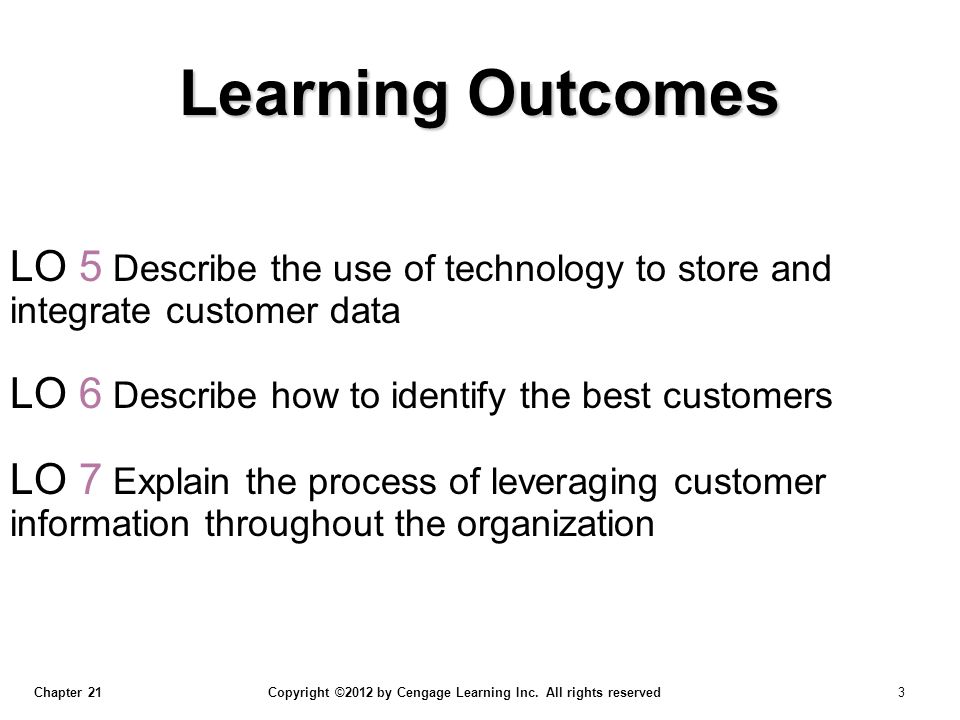 Learning Outcomes

LO 5 Describe the use of technology to store and integrate customer data

LO 6 Describe how to identify the best customers

LO 7 Explain the process of leveraging customer information throughout the organization

Chapter 21

Copyright ©2012 by Cengage Learning Inc. All rights reserved

3